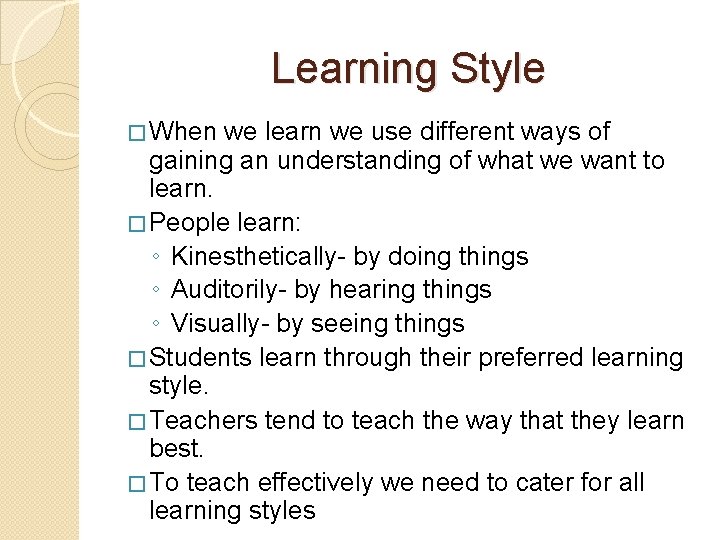 Learning Style

□ When we learn we use different ways of gaining an understanding of what we want to learn.

□ People learn:
◦ Kinesthetically- by doing things
◦ Auditorily- by hearing things
◦ Visually- by seeing things

□ Students learn through their preferred learning style.

□ Teachers tend to teach the way that they learn best.

□ To teach effectively we need to cater for all learning styles